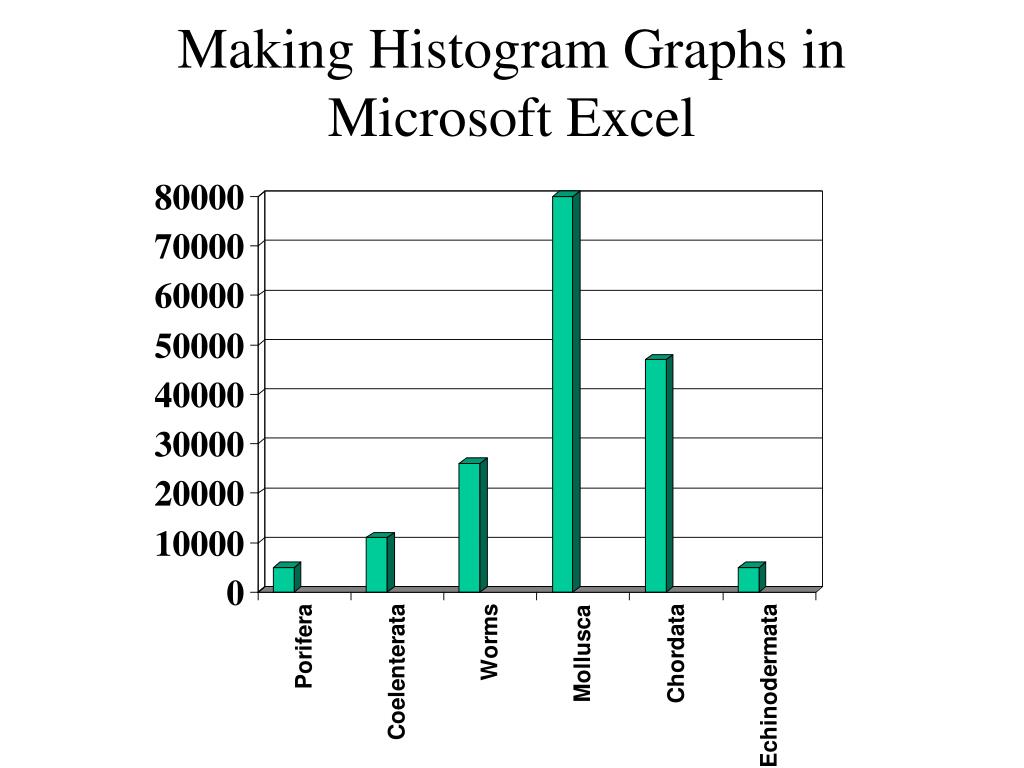 Making Histogram Graphs in Microsoft Excel

80000
70000
60000
50000
40000
30000
20000
10000
0

Porifera
Coelenterata
Worms
Mollusca
Chordata
Echinodermata